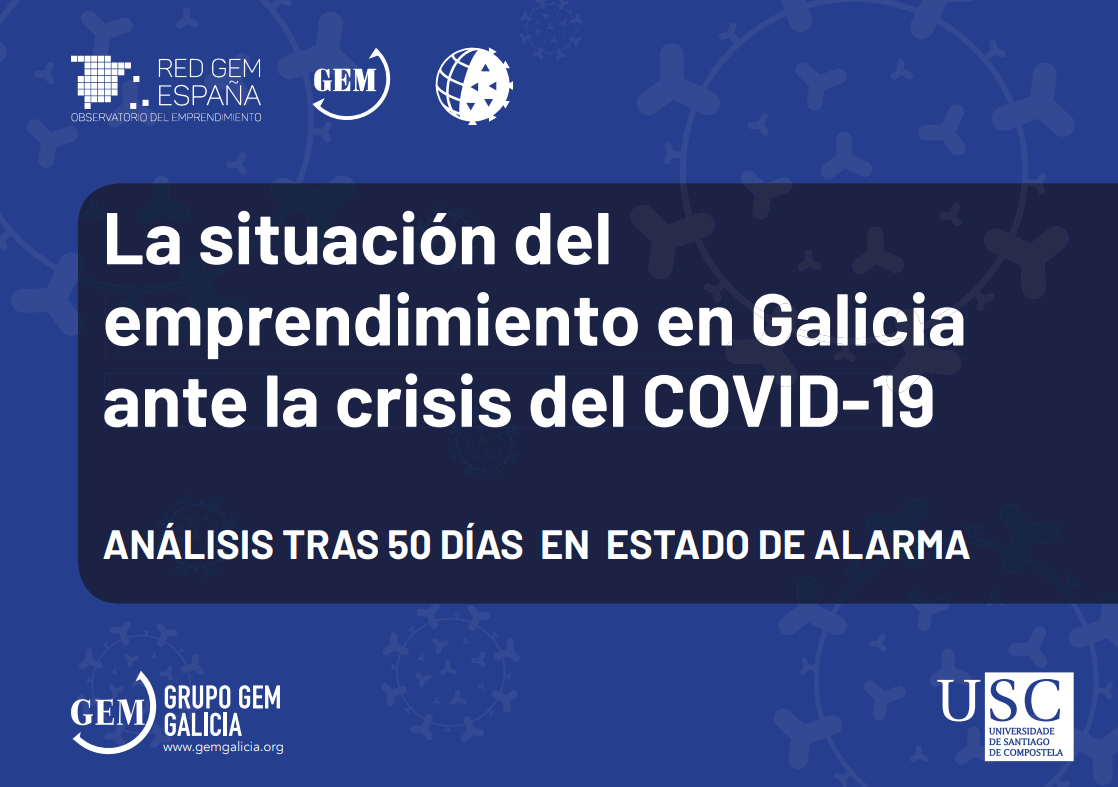 RED GEM ESPAÑA
OBSERVATORIO DEL EMPRENDIMIENTO

GEM

La situación del emprendimiento en Galicia ante la crisis del COVID-19

ANÁLISIS TRAS 50 DÍAS EN ESTADO DE ALARMA

GEM GRUPO GEM GALICIA
www.gemgalicia.org

USC
UNIVERSIDADE DE SANTIAGO DE COMPOSTELA